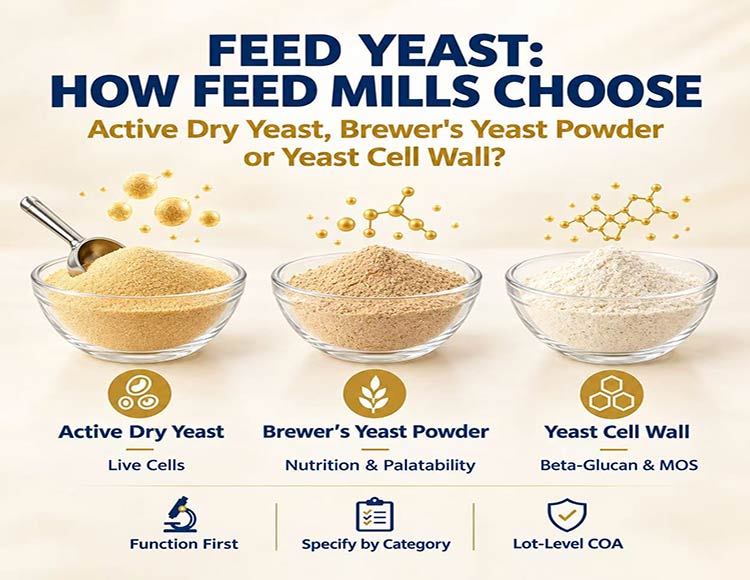 FEED YEAST:
HOW FEED MILLS CHOOSE

Active Dry Yeast, Brewer's Yeast Powder or Yeast Cell Wall?

Active Dry Yeast

Live Cells

Brewer's Yeast Powder

Nutrition & Palatability

Yeast Cell Wall

Beta-Glucan & MOS

Function First

Specify by Category

Lot-Level COA